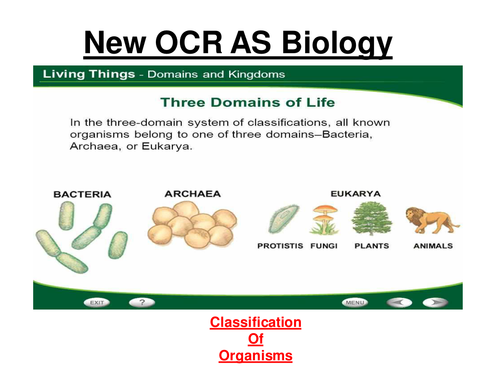 New OCR AS Biology

Living Things - Domains and Kingdoms

Three Domains of Life

In the three-domain system of classifications, all known organisms belong to one of three domains–Bacteria, Archaea, or Eukarya.

BACTERIA

ARCHAEA

EUKARYA

PROTISTIS FUNGI PLANTS ANIMALS

EXIT ? MENU

Classification
Of
Organisms